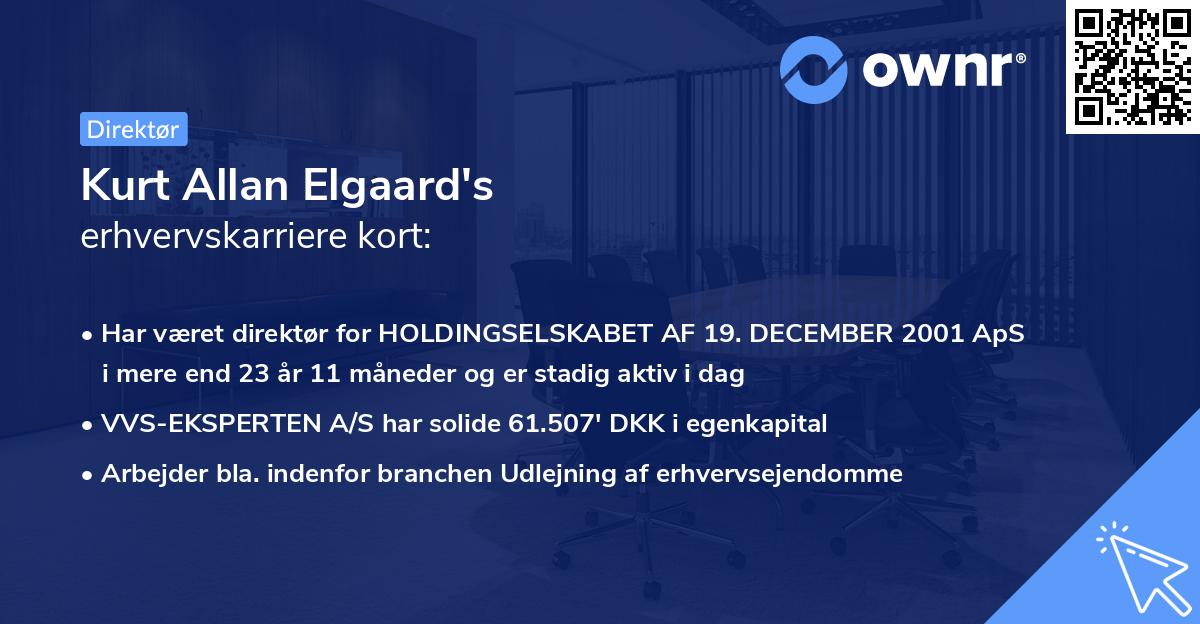 ownr®

Direktør

Kurt Allan Elgaard's
erhvervskarriere kort:

• Har været direktør for HOLDINGSELSKABET AF 19. DECEMBER 2001 ApS i mere end 23 år 11 måneder og er stadig aktiv i dag

• VVS-EKSPERTEN A/S har solide 61.507' DKK i egenkapital

• Arbejder bla. indenfor branchen Udlejning af erhvervsejendomme